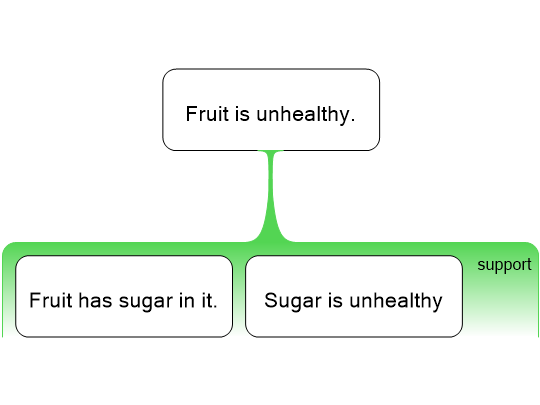 Fruit is unhealthy.

support

Fruit has sugar in it.

Sugar is unhealthy